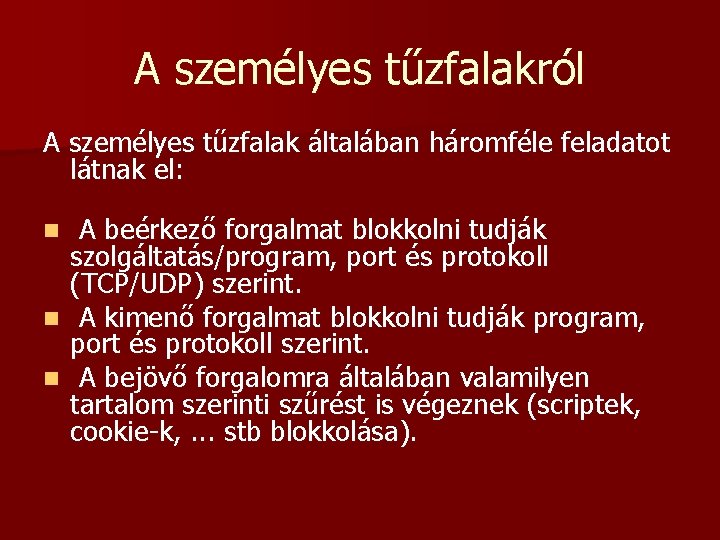 A személyes tűzfalakról

A személyes tűzfalak általában háromféle feladatot látnak el:

- A beérkező forgalmat blokkolni tudják szolgáltatás/program, port és protokoll (TCP/UDP) szerint.
- A kimenő forgalmat blokkolni tudják program, port és protokoll szerint.
- A bejövő forgalomra általában valamilyen tartalom szerinti szűrést is végeznek (scriptek, cookie-k, ... stb blokkolása).